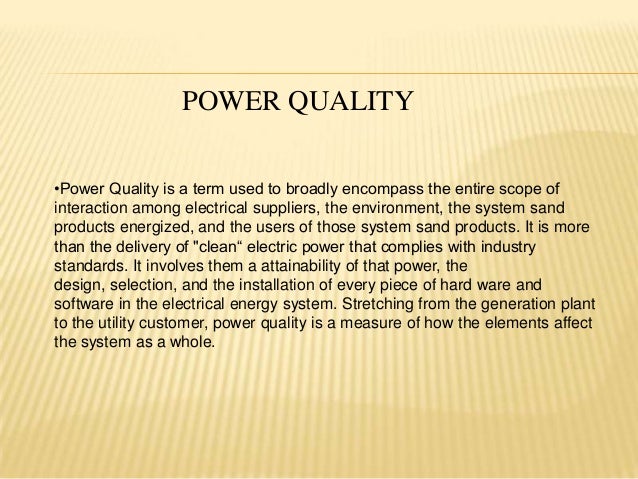 POWER QUALITY

•Power Quality is a term used to broadly encompass the entire scope of interaction among electrical suppliers, the environment, the system sand products energized, and the users of those system sand products. It is more than the delivery of "clean“ electric power that complies with industry standards. It involves them a attainability of that power, the design, selection, and the installation of every piece of hard ware and software in the electrical energy system. Stretching from the generation plant to the utility customer, power quality is a measure of how the elements affect the system as a whole.